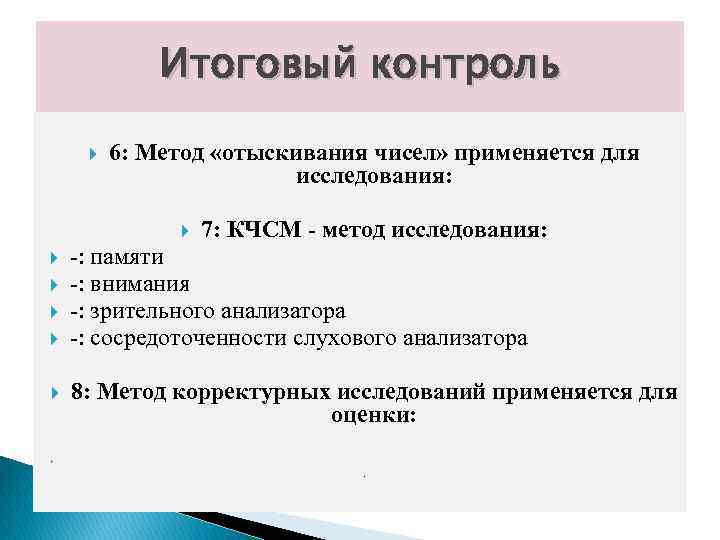 Итоговый контроль

6: Метод «отыскивания чисел» применяется для исследования:

7: КЧСМ - метод исследования:

-: памяти

-: внимания

-: зрительного анализатора

-: сосредоточенности слухового анализатора

8: Метод корректурных исследований применяется для оценки: